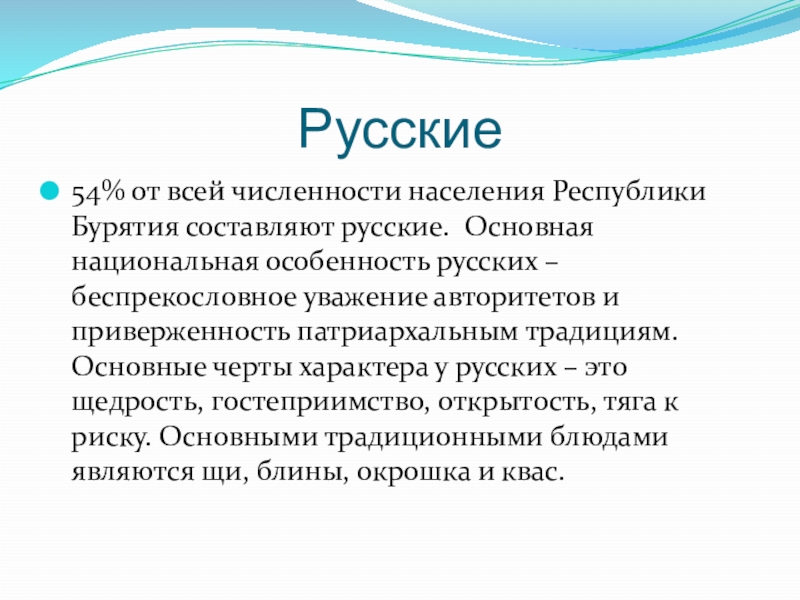 Русские

54% от всей численности населения Республики Бурятия составляют русские. Основная национальная особенность русских – беспрекословное уважение авторитетов и приверженность патриархальным традициям. Основные черты характера у русских – это щедрость, гостеприимство, открытость, тяга к риску. Основными традиционными блюдами являются щи, блины, окрошка и квас.